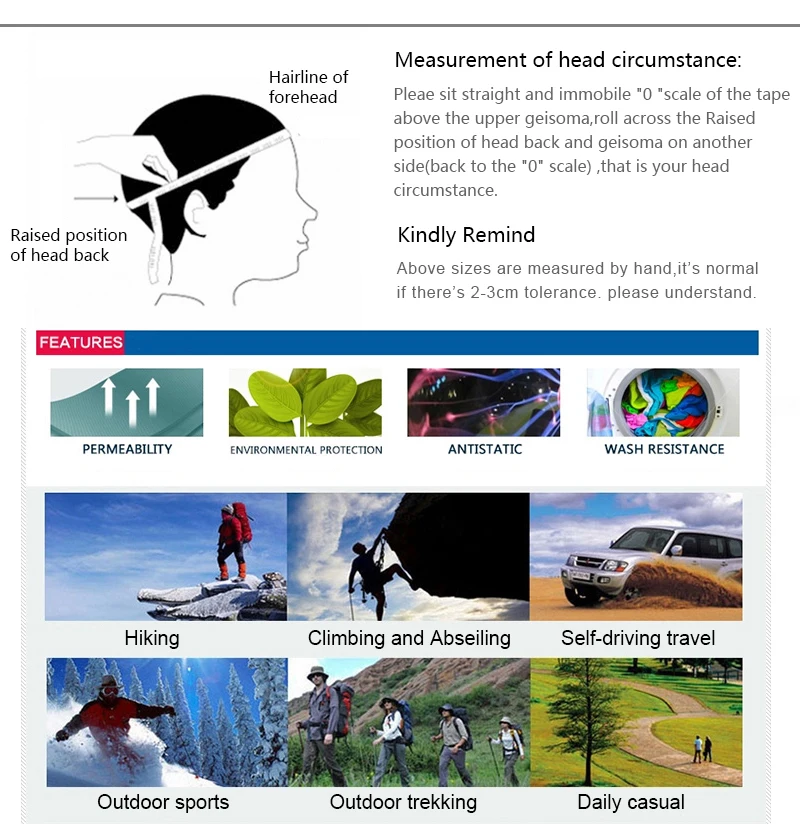 Hairline of forehead

Raised position of head back

Measurement of head circumstance:

Pleae sit straight and immobile "0 "scale of the tape above the upper geisoma,roll across the Raised position of head back and geisoma on another side(back to the "0" scale) ,that is your head circumstance.

Kindly Remind

Above sizes are measured by hand,it's normal if there's 2-3cm tolerance. please understand.

FEATURES

PERMEABILITY

ENVIRONMENTAL PROTECTION

ANTISTATIC

WASH RESISTANCE

Hiking

Climbing and Abseiling

Self-driving travel

Outdoor sports

Outdoor trekking

Daily casual